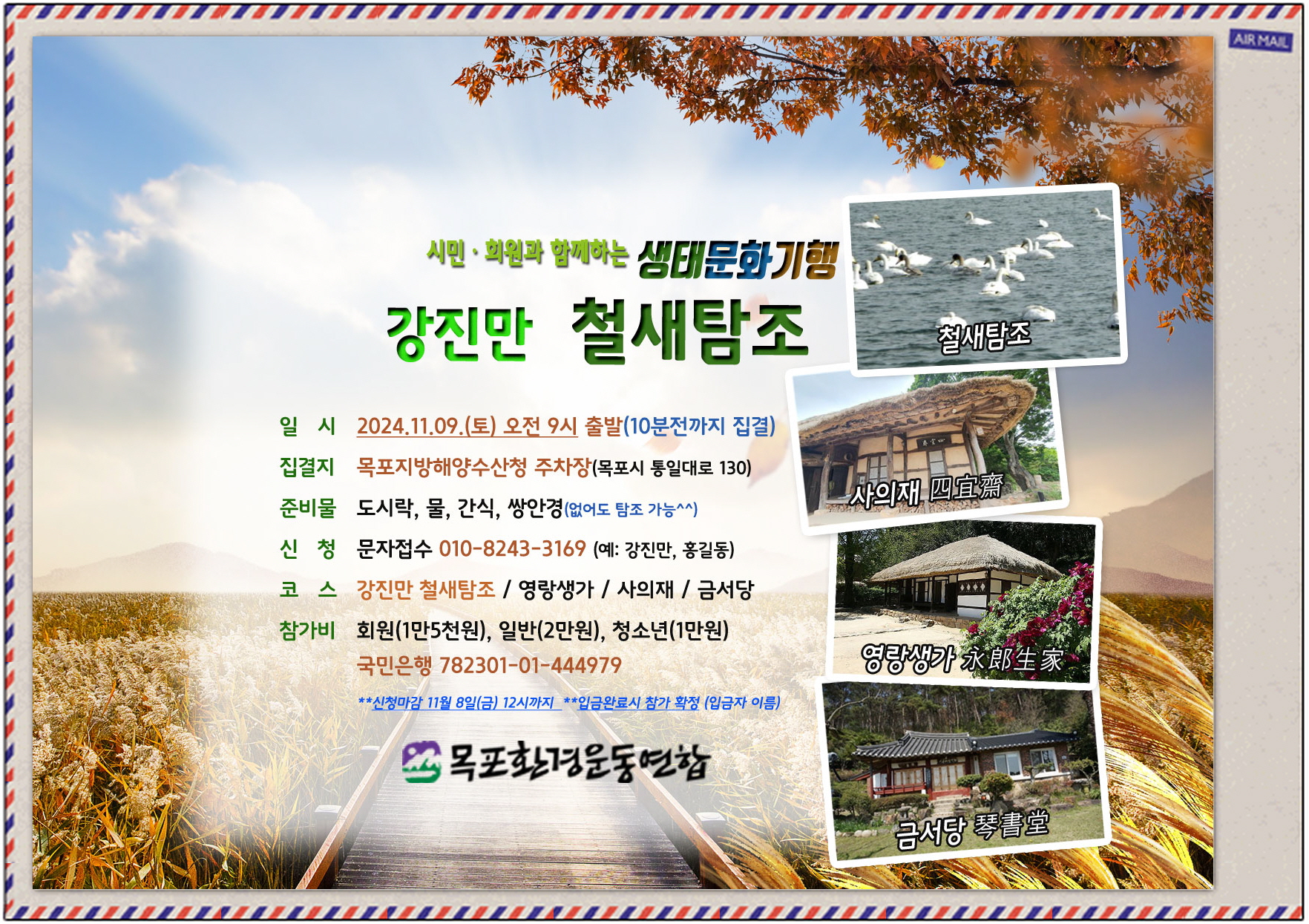 AIR MAIL

시민 · 회원과 함께하는 생태문화기행

강진만 철새탐조

일 시 2024.11.09.(토) 오전 9시 출발(10분전까지 집결)

집결지 목포지방해양수산청 주차장(목포시 통일대로 130)

준비물 도시락, 물, 간식, 쌍안경(없어도 탐조 가능^^)

신 청 문자접수 010-8243-3169 (예: 강진만, 홍길동)

코 스 강진만 철새탐조 / 영랑생가 / 사의재 / 금서당

참가비 회원(1만5천원), 일반(2만원), 청소년(1만원)

국민은행 782301-01-444979

**신청마감 11월 8일(금) 12시까지 **입금완료시 참가 확정 (입금자 이름)

목포환경운동연합

철새탐조

사의재 四宜齋

영랑생가 永郎生家

금서당 琴書堂